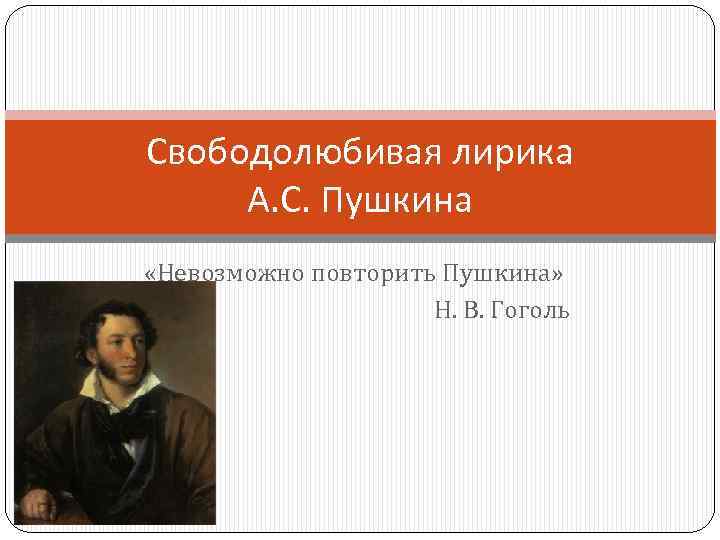 Свободолюбивая лирика
А.С. Пушкина

«Невозможно повторить Пушкина»
Н. В. Гоголь